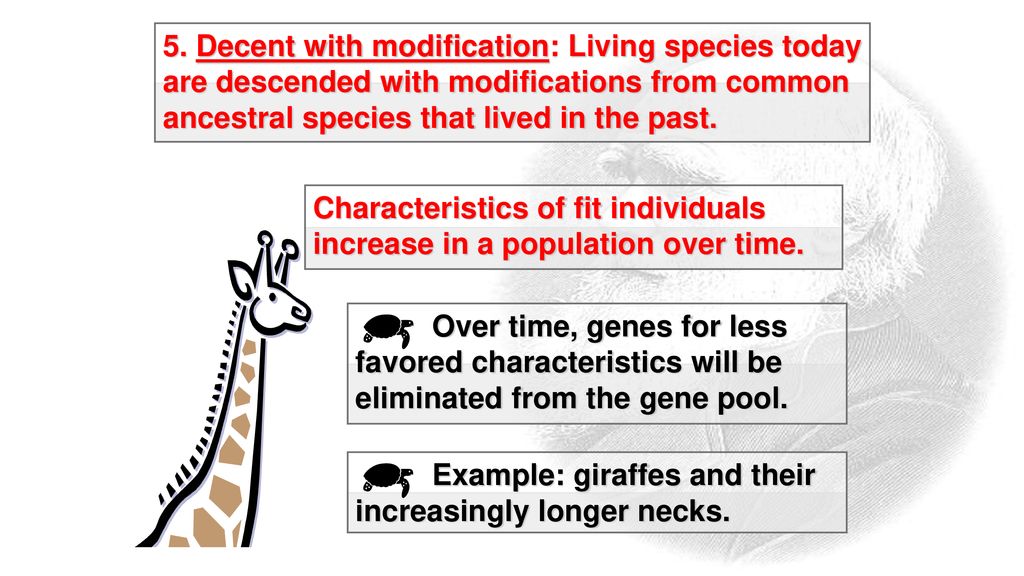 5. Decent with modification: Living species today are descended with modifications from common ancestral species that lived in the past.

Characteristics of fit individuals increase in a population over time.

Over time, genes for less favored characteristics will be eliminated from the gene pool.

Example: giraffes and their increasingly longer necks.